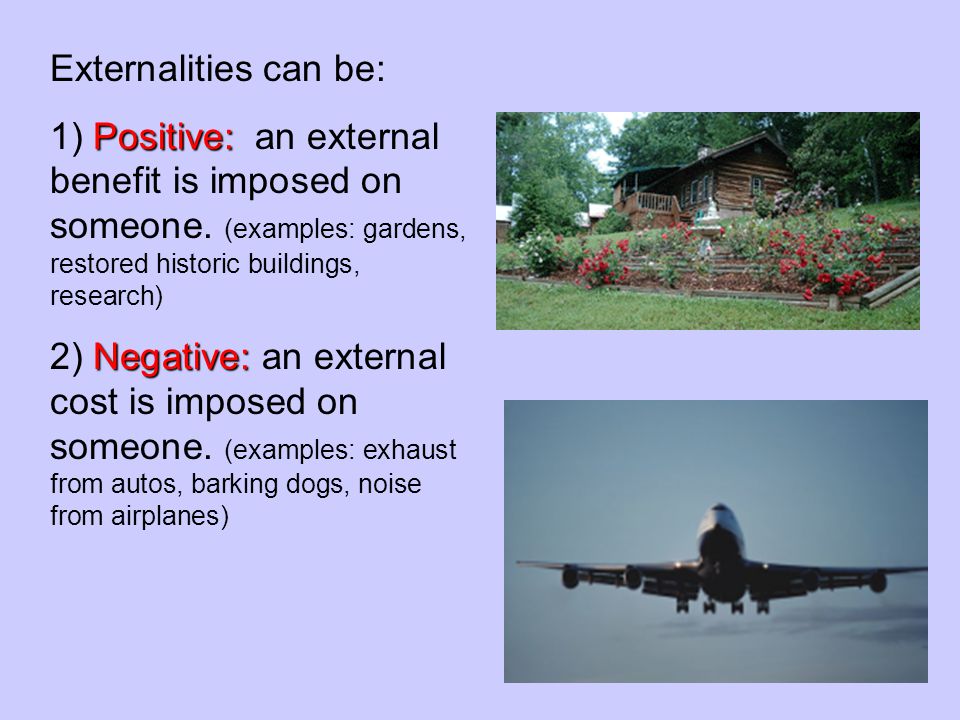 Externalities can be:

1) Positive: an external benefit is imposed on someone. (examples: gardens, restored historic buildings, research)

2) Negative: an external cost is imposed on someone. (examples: exhaust from autos, barking dogs, noise from airplanes)